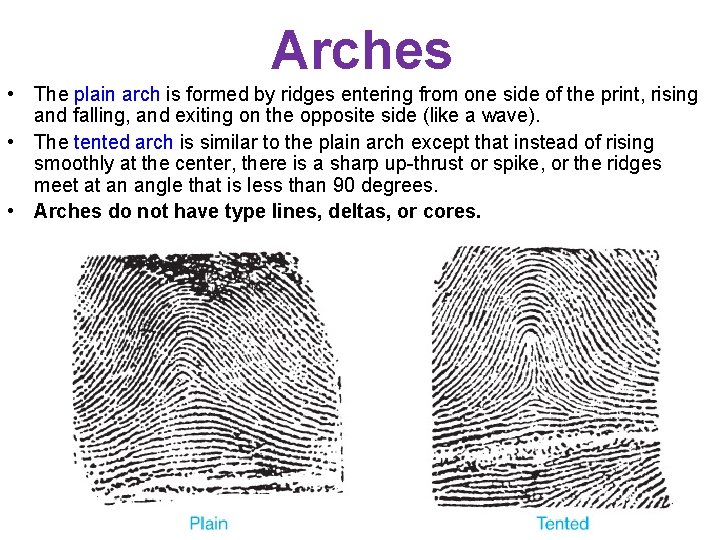 Arches

• The plain arch is formed by ridges entering from one side of the print, rising and falling, and exiting on the opposite side (like a wave).

• The tented arch is similar to the plain arch except that instead of rising smoothly at the center, there is a sharp up-thrust or spike, or the ridges meet at an angle that is less than 90 degrees.

• Arches do not have type lines, deltas, or cores.

Plain

Tented